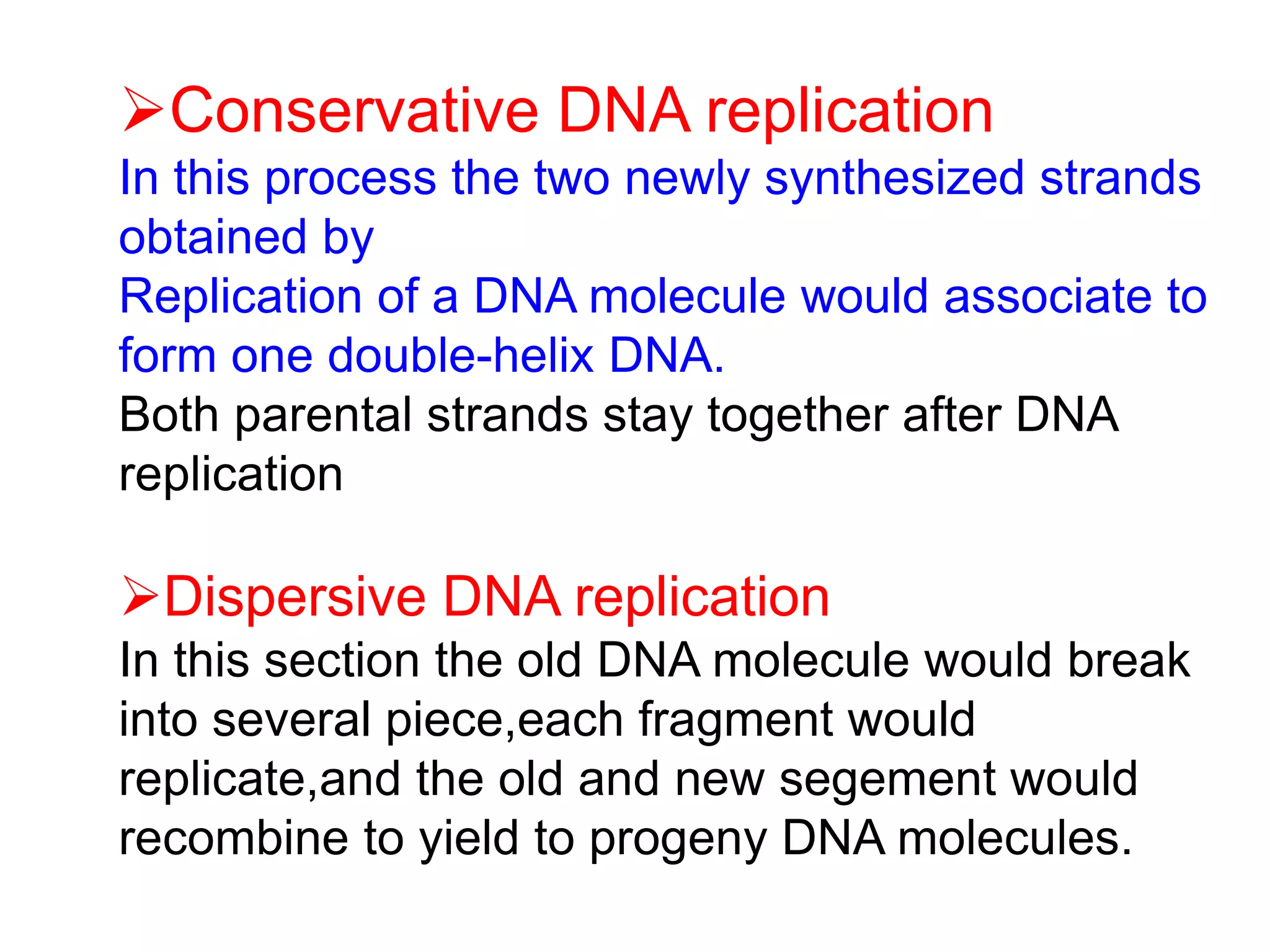 ➢Conservative DNA replication

In this process the two newly synthesized strands obtained by

Replication of a DNA molecule would associate to form one double-helix DNA.

Both parental strands stay together after DNA replication

➢Dispersive DNA replication

In this section the old DNA molecule would break into several piece,each fragment would replicate,and the old and new segement would recombine to yield to progeny DNA molecules.